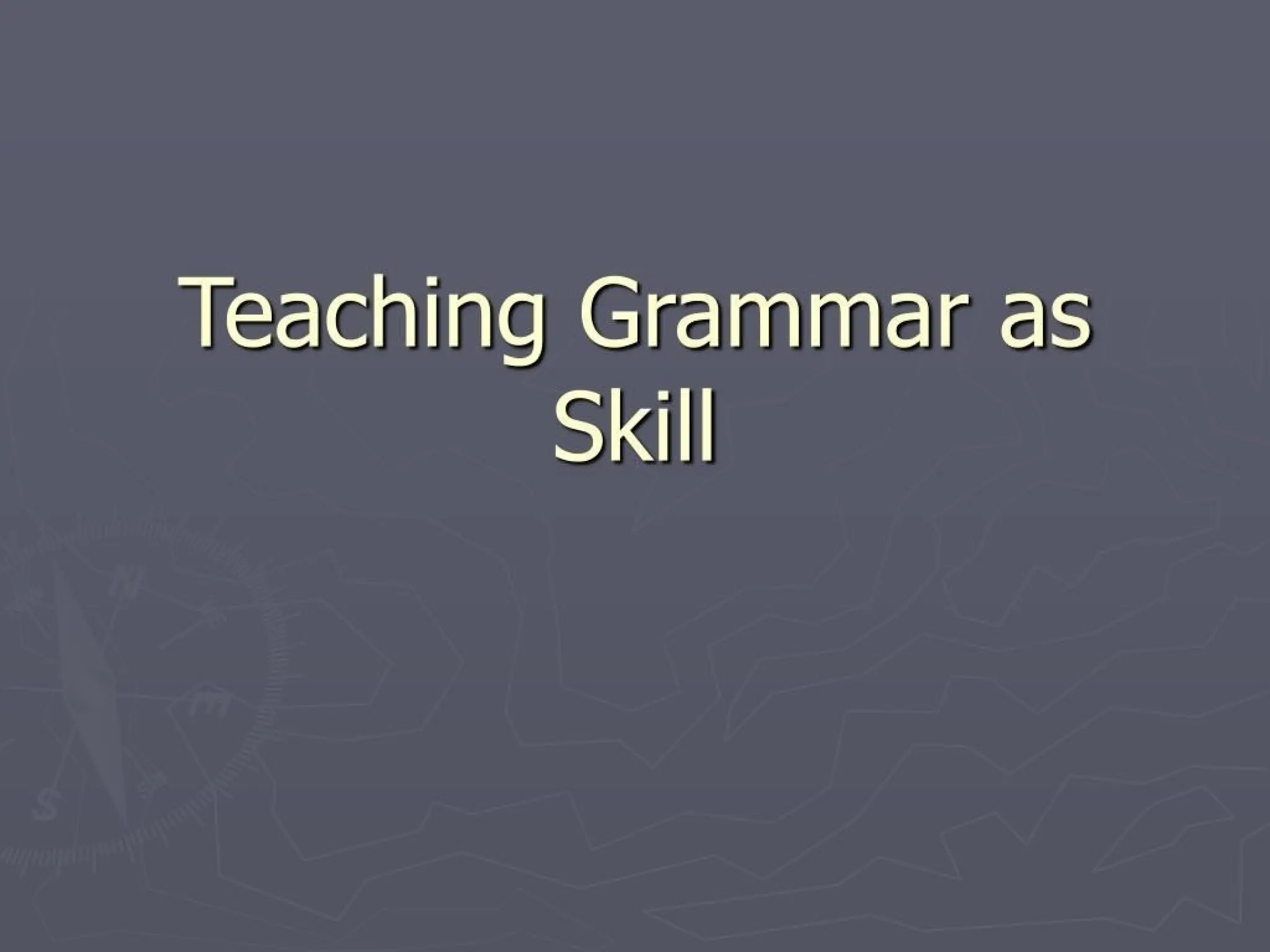 Teaching Grammar as Skill